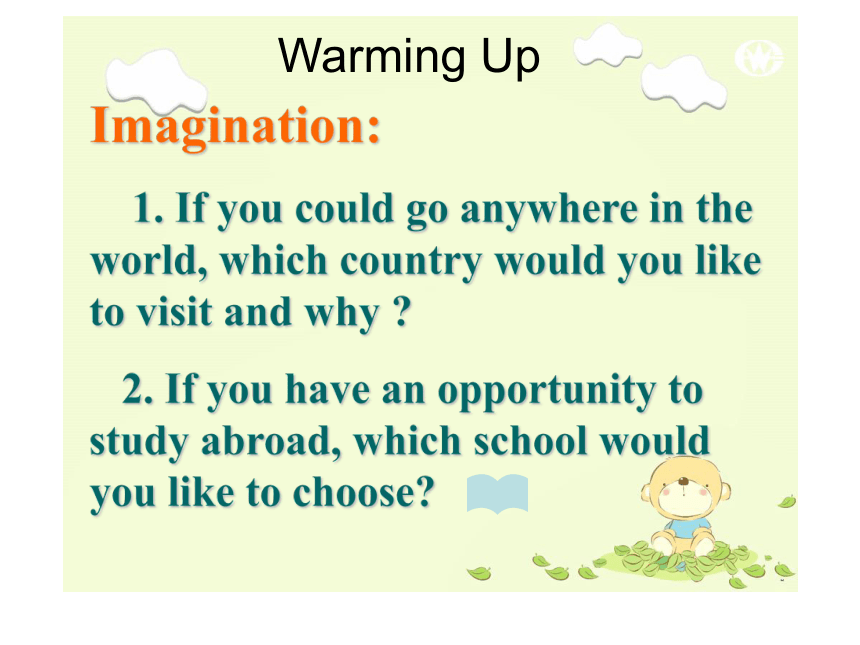 Warming Up

Imagination:

1. If you could go anywhere in the world, which country would you like to visit and why ?

2. If you have an opportunity to study abroad, which school would you like to choose?